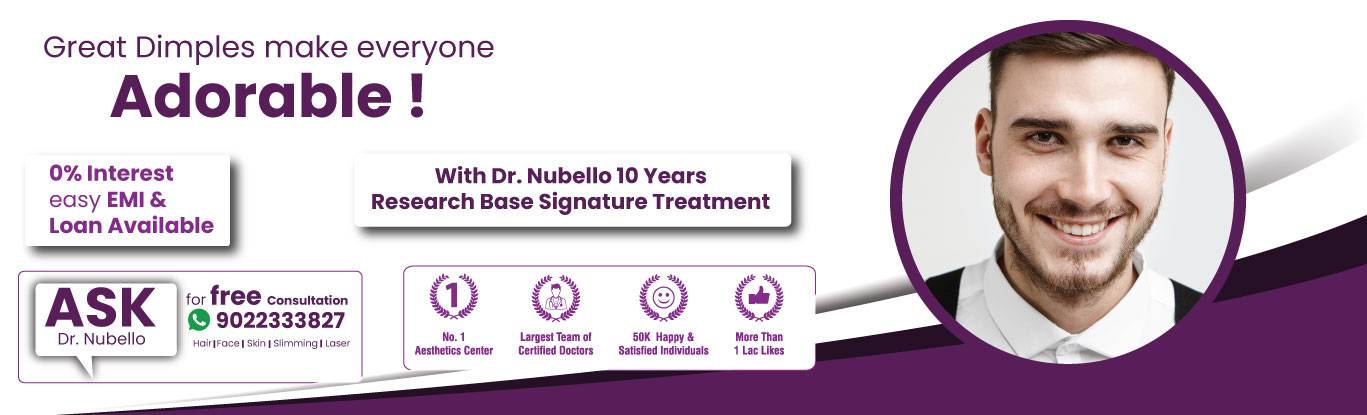 Great Dimples make everyone
Adorable !

0% Interest easy EMI & Loan Available

With Dr. Nubello 10 Years Research Base Signature Treatment

ASK
Dr. Nubello

for free Consultation
9022333827
Hair | Face | Skin | Slimming | Laser

1
No. 1 Aesthetics Center

Largest Team of Certified Doctors

50K Happy & Satisfied Individuals

More Than 1 Lac Likes